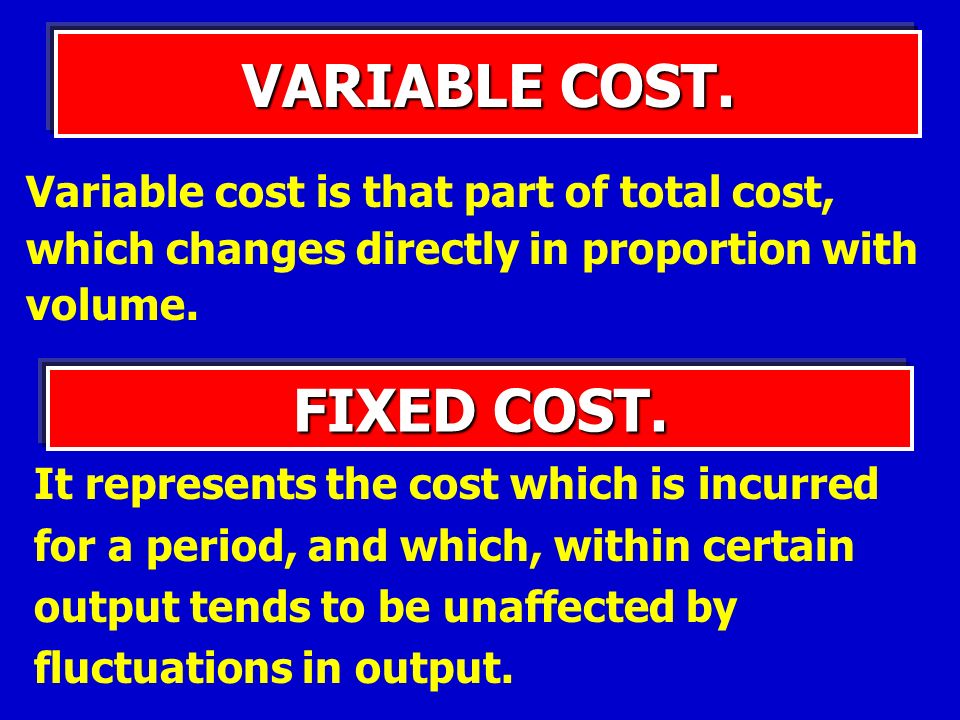 VARIABLE COST.

Variable cost is that part of total cost, which changes directly in proportion with volume.

FIXED COST.

It represents the cost which is incurred for a period, and which, within certain output tends to be unaffected by fluctuations in output.